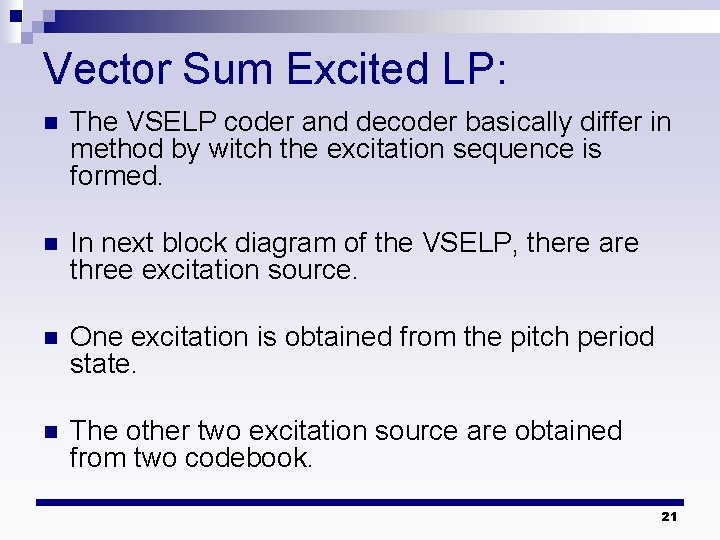 Vector Sum Excited LP:

• The VSELP coder and decoder basically differ in method by witch the excitation sequence is formed.

• In next block diagram of the VSELP, there are three excitation source.

• One excitation is obtained from the pitch period state.

• The other two excitation source are obtained from two codebook.

21